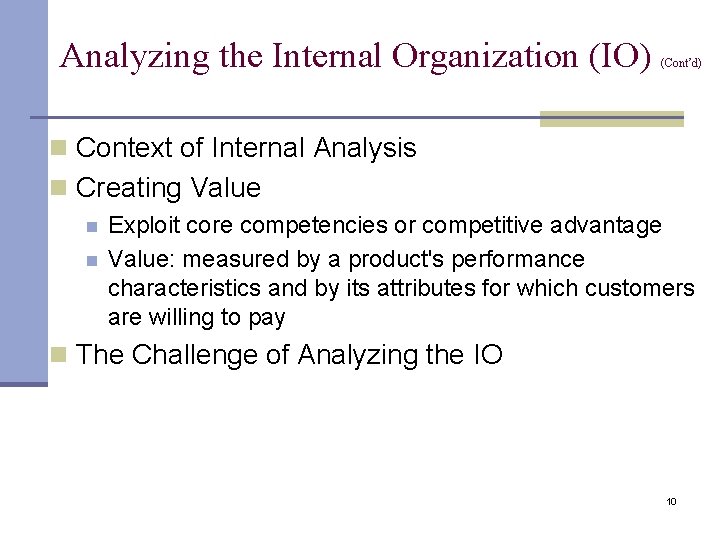 Analyzing the Internal Organization (IO) (Cont'd)

Context of Internal Analysis

Creating Value

Exploit core competencies or competitive advantage

Value: measured by a product's performance characteristics and by its attributes for which customers are willing to pay

The Challenge of Analyzing the IO

10